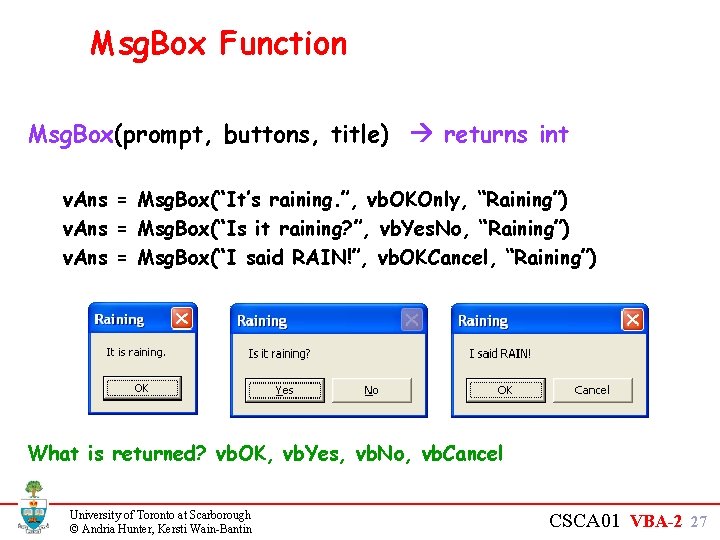 MsgBox Function

MsgBox(prompt, buttons, title) → returns int

vAns = MsgBox("It's raining.", vbOKOnly, "Raining")
vAns = MsgBox("Is it raining?", vbYesNo, "Raining")
vAns = MsgBox("I said RAIN!", vbOKCancel, "Raining")

Raining
It is raining.
OK

Raining
Is it raining?
Yes
No

Raining
I said RAIN!
OK
Cancel

What is returned? vbOK, vbYes, vbNo, vbCancel

University of Toronto at Scarborough
© Andria Hunter, Kersti Wain-Bantin

CSCA01 VBA-2 27